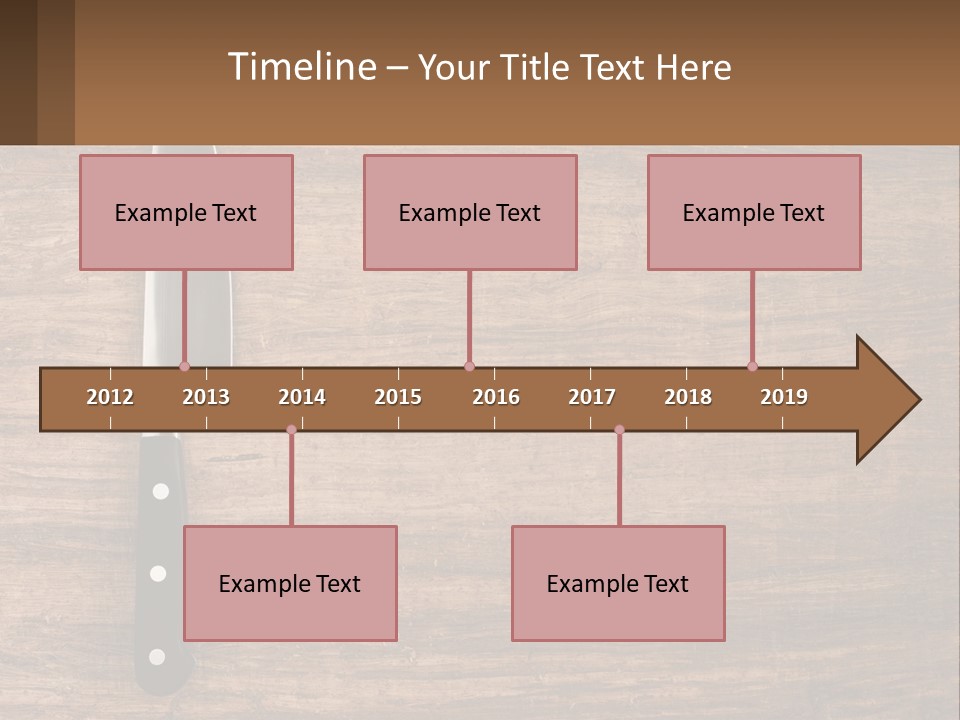 Timeline – Your Title Text Here

Example Text

Example Text

Example Text

2012 2013 2014 2015 2016 2017 2018 2019

Example Text

Example Text